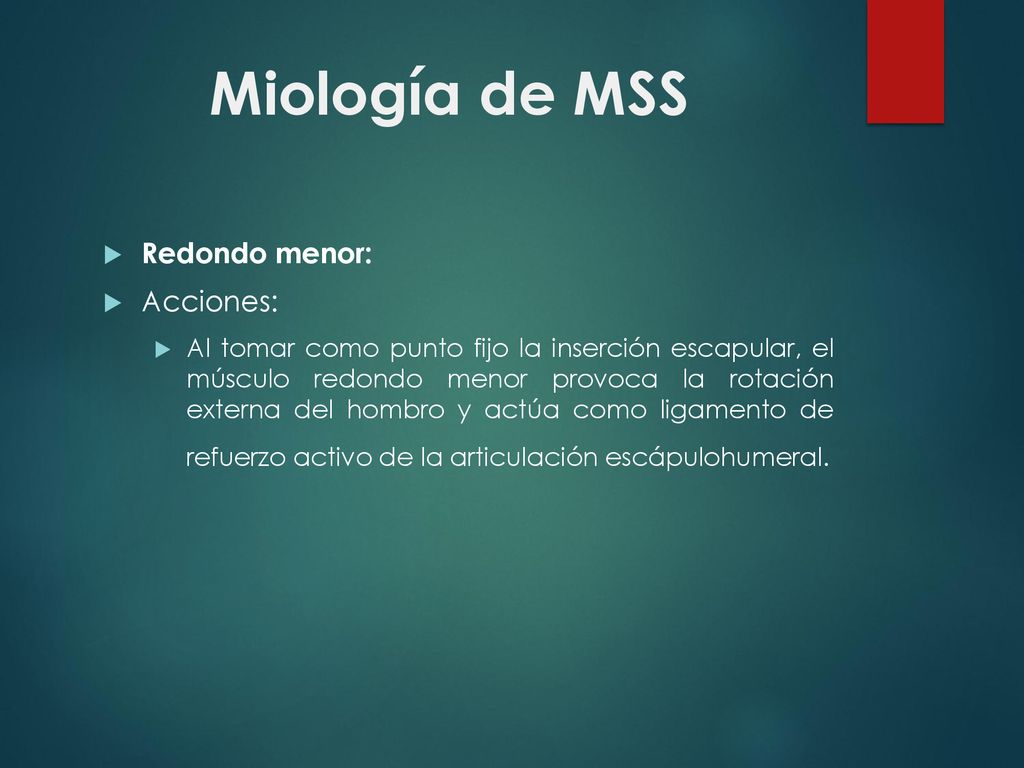 Miología de MSS

Redondo menor:

Acciones:

Al tomar como punto fijo la inserción escapular, el músculo redondo menor provoca la rotación externa del hombro y actúa como ligamento de refuerzo activo de la articulación escápulohumeral.